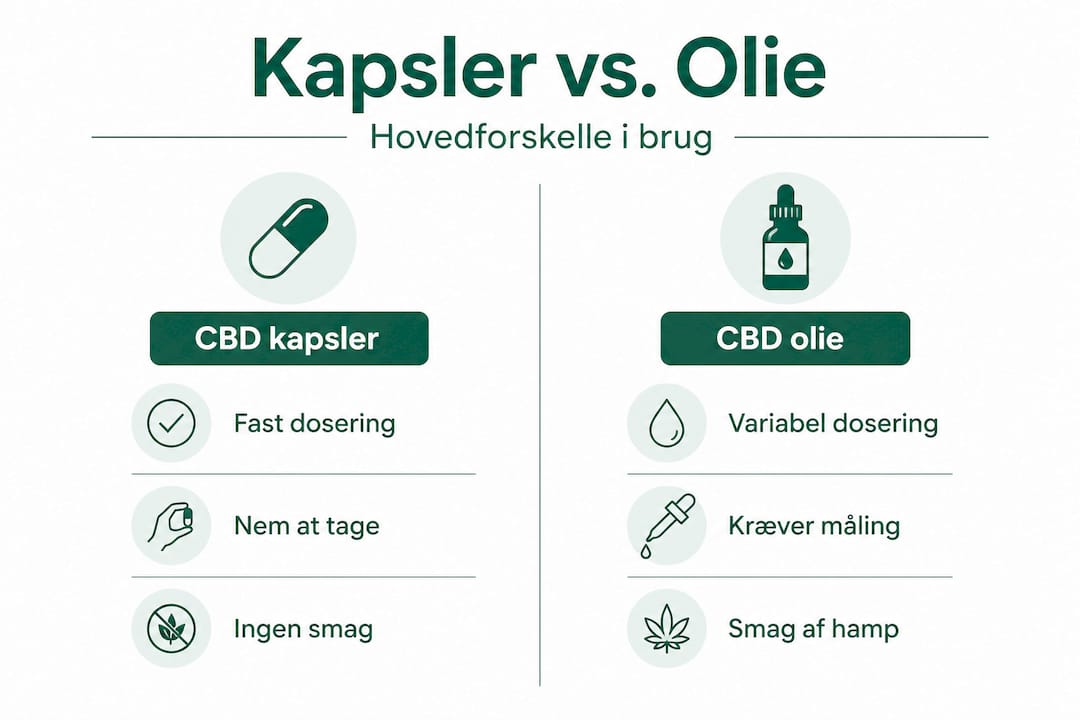 Kapsler vs. Olie

Hovedforskelle i brug

CBD kapsler

Fast dosering

Nem at tage

Ingen smag

CBD olie

Variabel dosering

Kræver måling

Smag af hamp